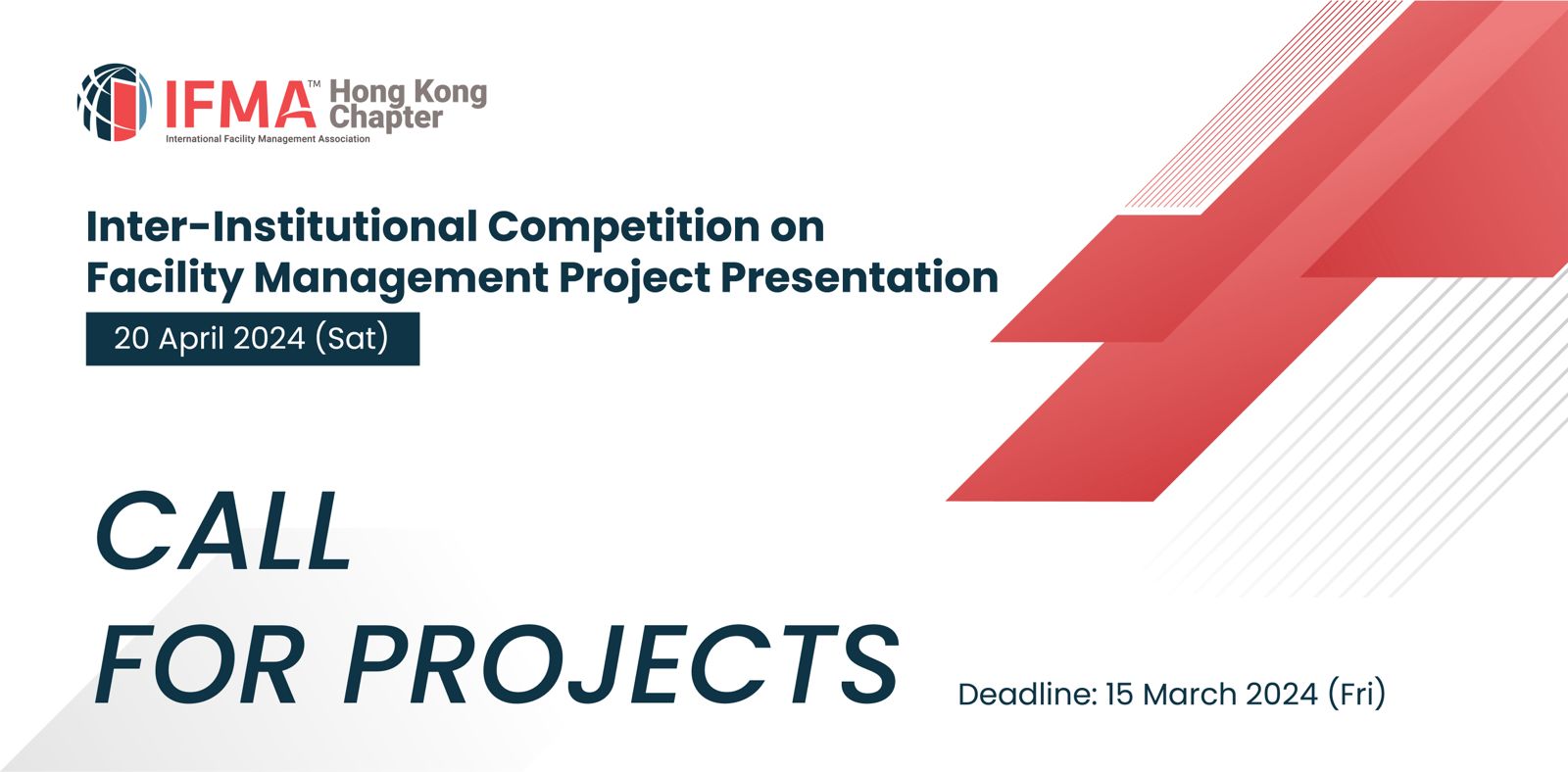 IFMA™ Hong Kong Chapter
International Facility Management Association

Inter-Institutional Competition on Facility Management Project Presentation

20 April 2024 (Sat)

CALL FOR PROJECTS

Deadline: 15 March 2024 (Fri)